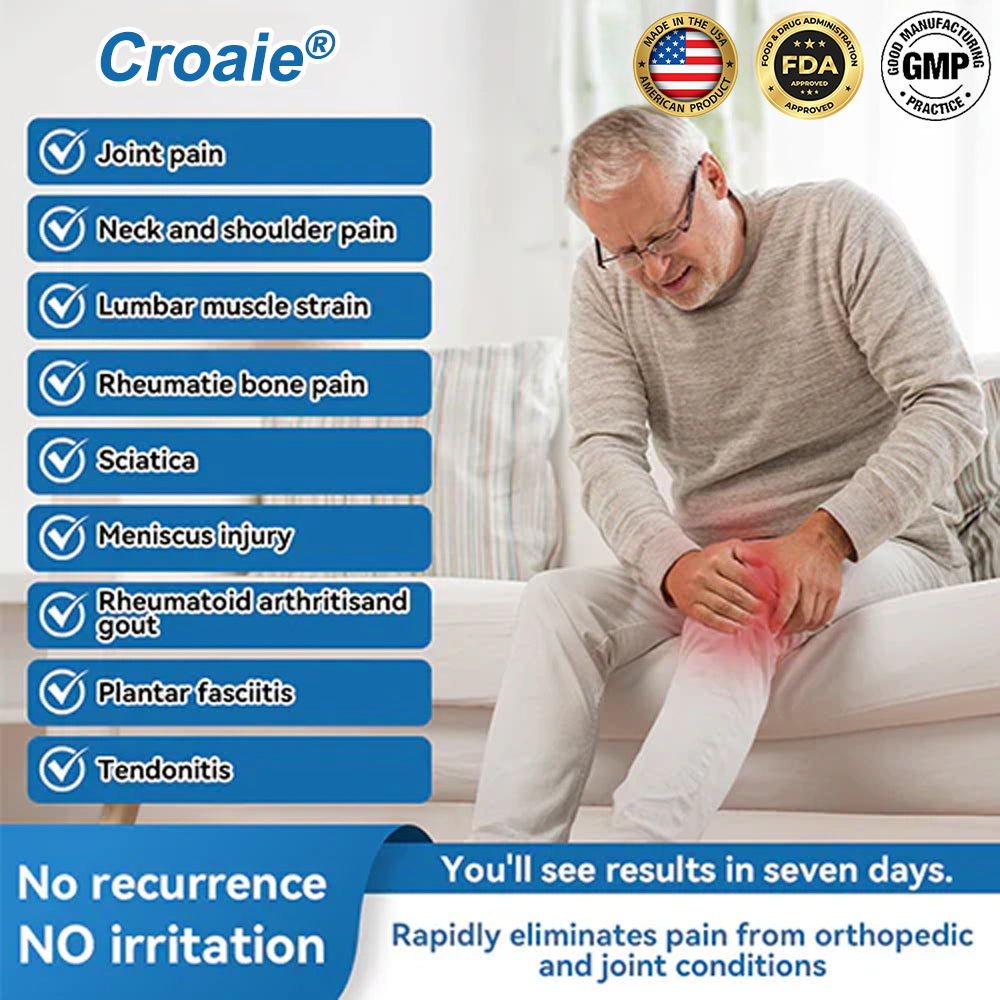 Croaie®

MADE IN THE USA
AMERICAN PRODUCT

FOOD & DRUG ADMINISTRATION
FDA
APPROVED
APPROVED

GOOD MANUFACTURING
GMP
PRACTICE

Joint pain

Neck and shoulder pain

Lumbar muscle strain

Rheumatie bone pain

Sciatica

Meniscus injury

Rheumatoid arthritisand gout

Plantar fasciitis

Tendonitis

No recurrence
NO irritation

You'll see results in seven days.

Rapidly eliminates pain from orthopedic and joint conditions